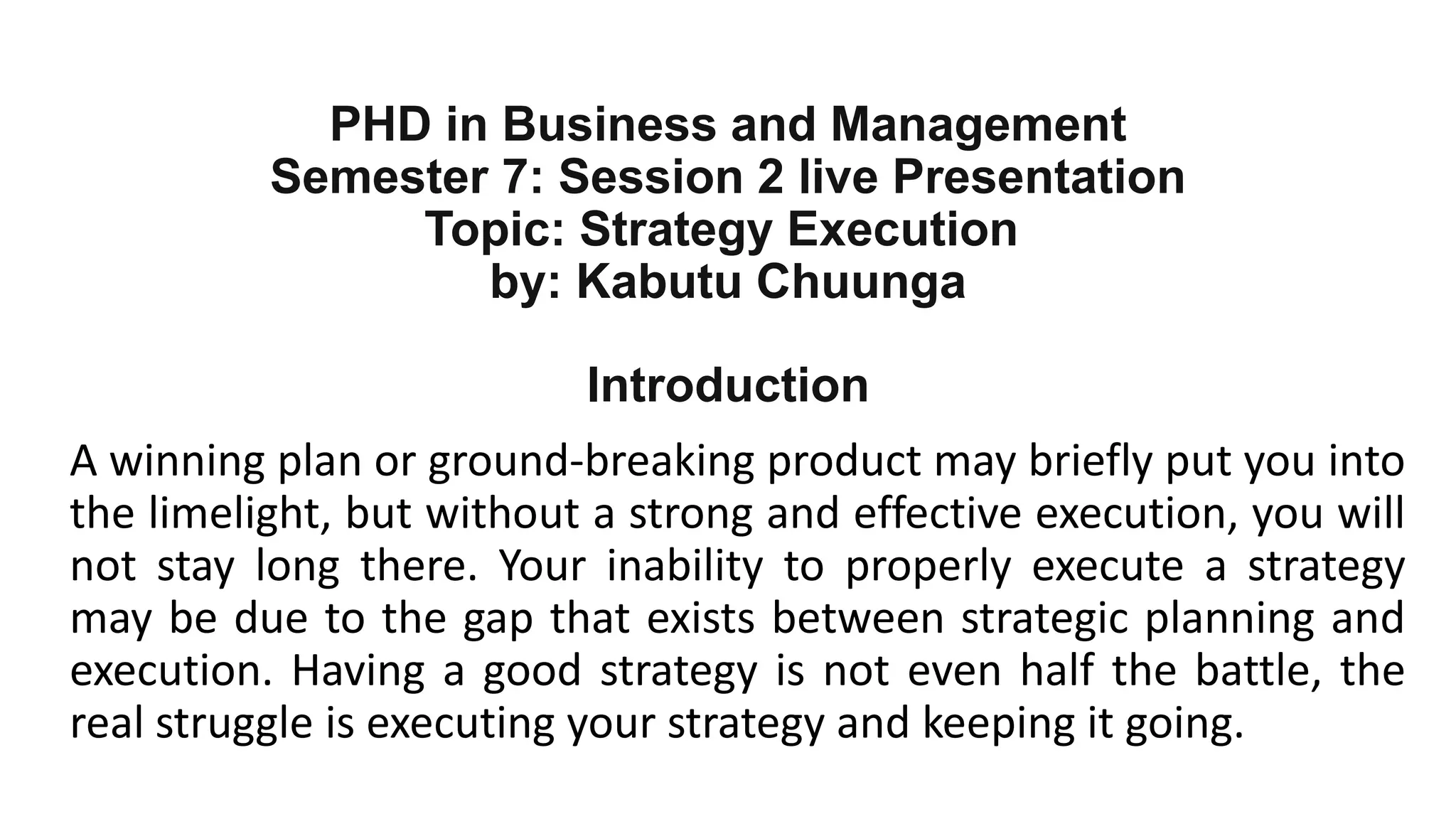 PHD in Business and Management
Semester 7: Session 2 live Presentation
Topic: Strategy Execution
by: Kabutu Chuunga

Introduction

A winning plan or ground-breaking product may briefly put you into the limelight, but without a strong and effective execution, you will not stay long there. Your inability to properly execute a strategy may be due to the gap that exists between strategic planning and execution. Having a good strategy is not even half the battle, the real struggle is executing your strategy and keeping it going.